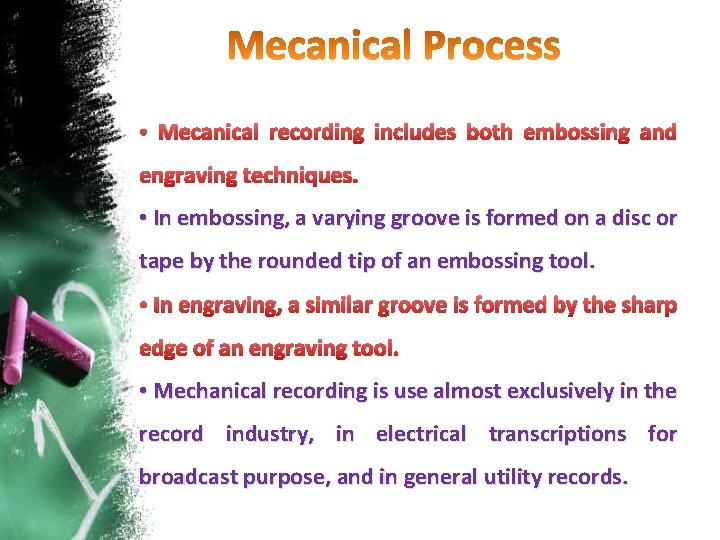 Mecanical Process

• Mecanical recording includes both embossing and engraving techniques.

• In embossing, a varying groove is formed on a disc or tape by the rounded tip of an embossing tool.

• In engraving, a similar groove is formed by the sharp edge of an engraving tool.

• Mechanical recording is use almost exclusively in the record industry, in electrical transcriptions for broadcast purpose, and in general utility records.